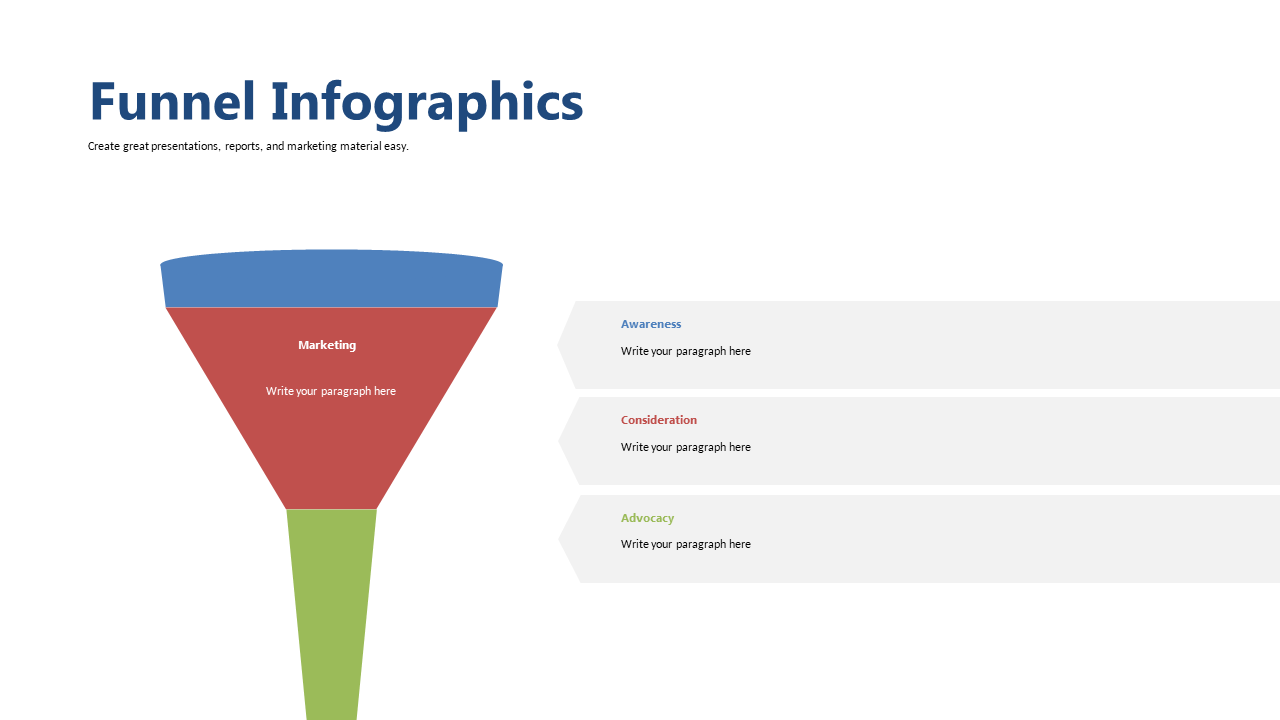 Funnel Infographics

Create great presentations, reports, and marketing material easy.

Marketing

Write your paragraph here

Awareness

Write your paragraph here

Consideration

Write your paragraph here

Advocacy

Write your paragraph here